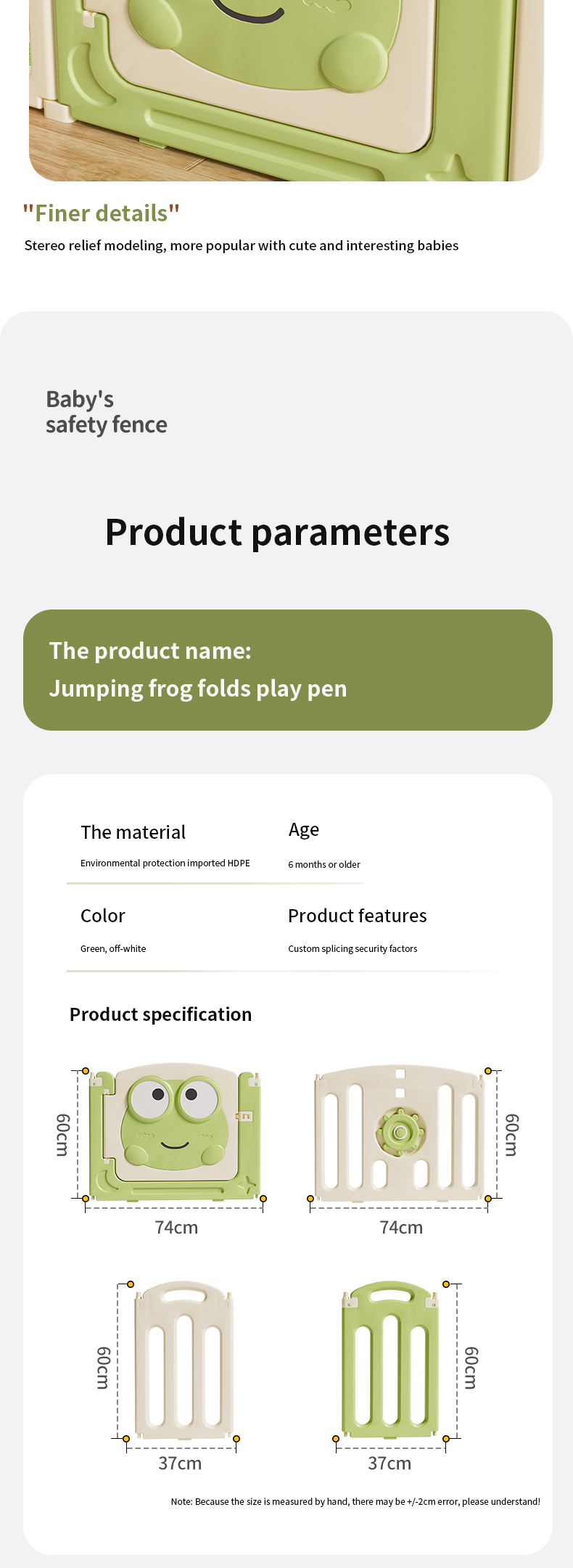 "Finer details"

Stereo relief modeling, more popular with cute and interesting babies

Baby's
safety fence

Product parameters

The product name:
Jumping frog folds play pen

The material
Environmental protection imported HDPE

Age
6 months or older

Color
Green, off-white

Product features
Custom splicing security factors

Product specification

60cm
74cm

60cm
74cm

60cm
37cm

60cm
37cm

Note: Because the size is measured by hand, there may be +/-2cm error, please understand!